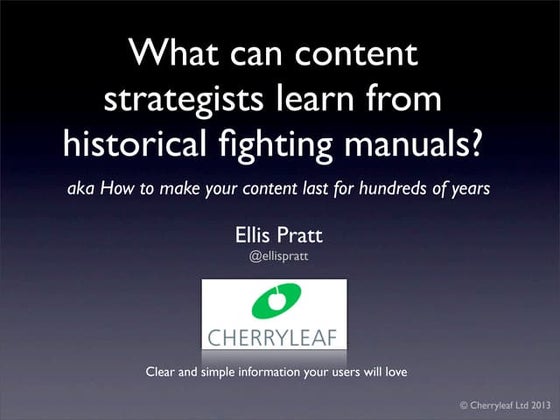 What can content strategists learn from historical fighting manuals?

aka How to make your content last for hundreds of years

Ellis Pratt
@ellispratt

CHERRYLEAF

Clear and simple information your users will love

© Cherryleaf Ltd 2013